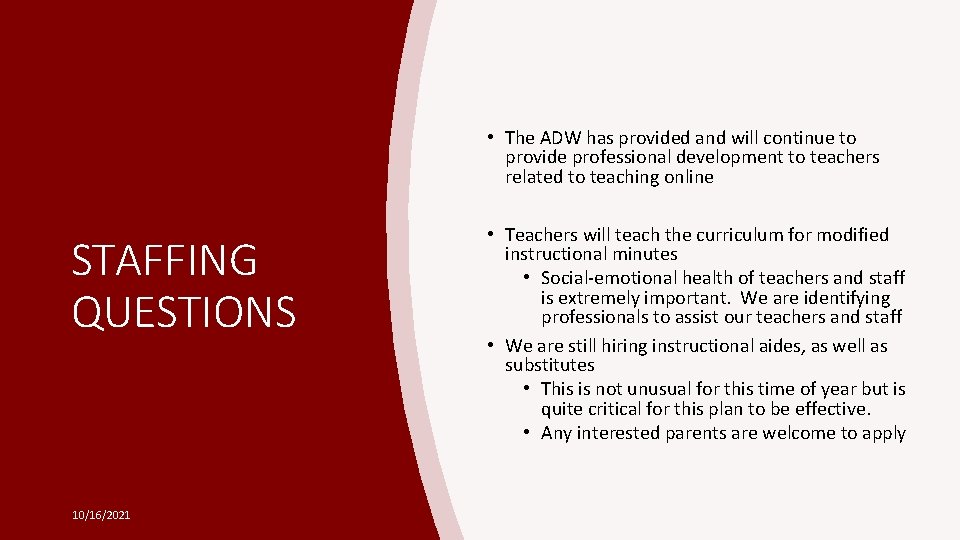 STAFFING QUESTIONS

• The ADW has provided and will continue to provide professional development to teachers related to teaching online

• Teachers will teach the curriculum for modified instructional minutes
  • Social-emotional health of teachers and staff is extremely important. We are identifying professionals to assist our teachers and staff
• We are still hiring instructional aides, as well as substitutes
  • This is not unusual for this time of year but is quite critical for this plan to be effective.
  • Any interested parents are welcome to apply

10/16/2021